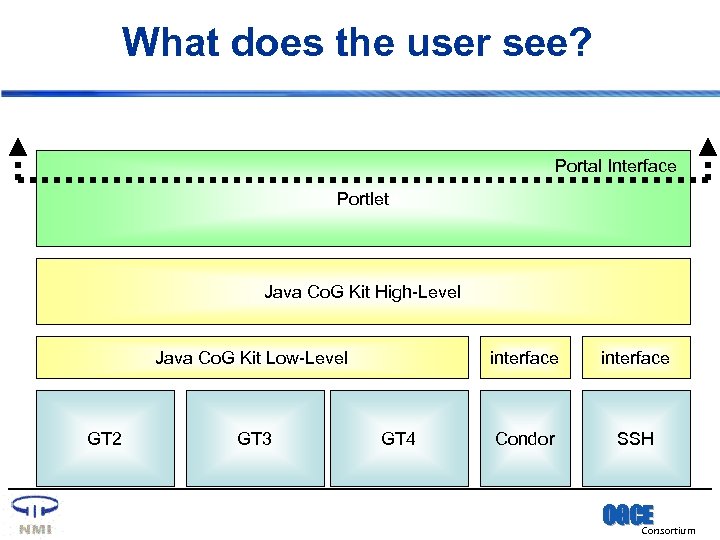 What does the user see?

Portal Interface

Portlet

Java CoG Kit High-Level

Java CoG Kit Low-Level

interface

interface

GT2

GT3

GT4

Condor

SSH

NMI

OGCE

Consortium